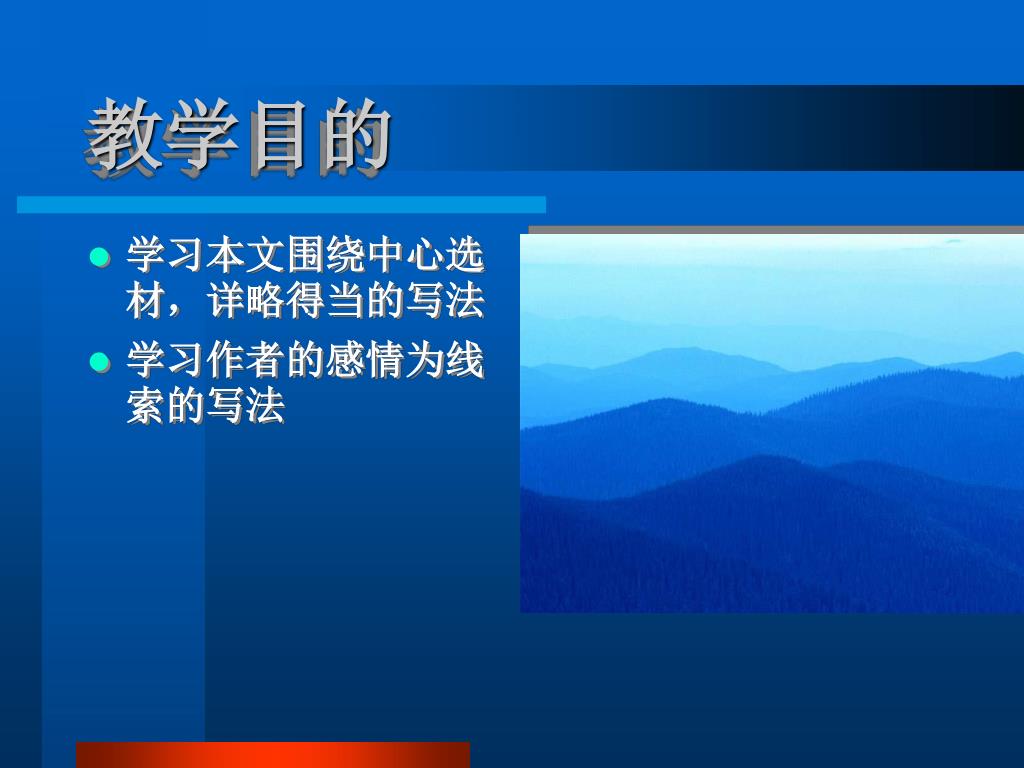 教学目的

- 学习本文围绕中心选材，详略得当的写法
- 学习作者的感情为线索的写法